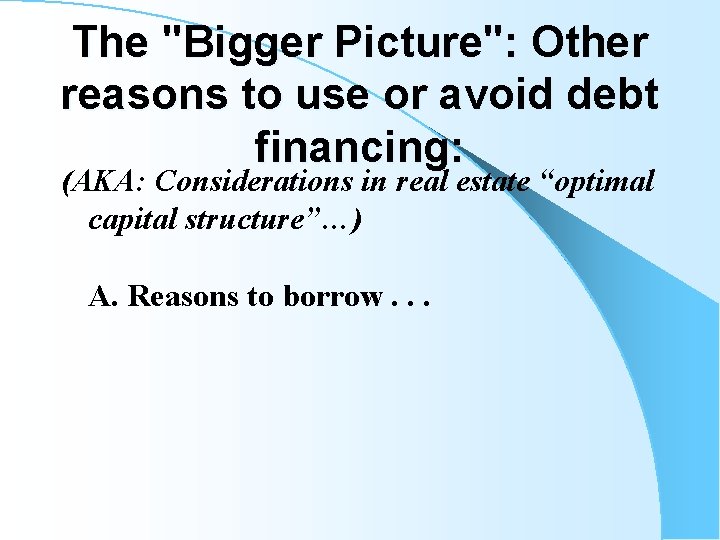 The "Bigger Picture": Other reasons to use or avoid debt financing:

(AKA: Considerations in real estate “optimal capital structure”…)

A. Reasons to borrow . . .